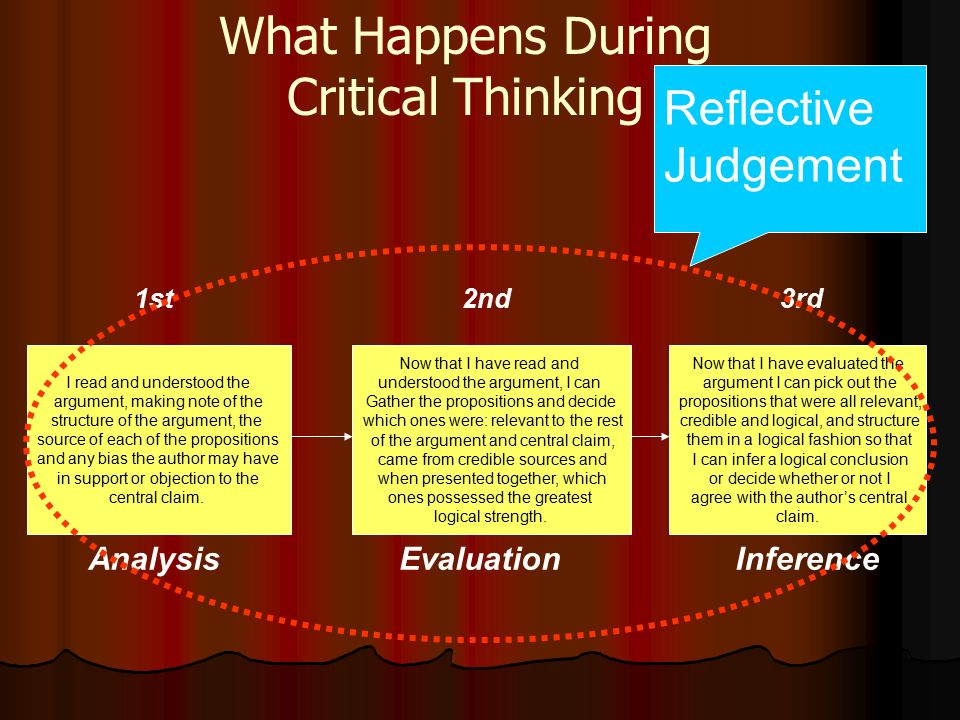 What Happens During Critical Thinking

Reflective Judgement

1st

I read and understood the argument, making note of the structure of the argument, the source of each of the propositions and any bias the author may have in support or objection to the central claim.

Analysis

2nd

Now that I have read and understood the argument, I can Gather the propositions and decide which ones were: relevant to the rest of the argument and central claim, came from credible sources and when presented together, which ones possessed the greatest logical strength.

Evaluation

3rd

Now that I have evaluated the argument I can pick out the propositions that were all relevant, credible and logical, and structure them in a logical fashion so that I can infer a logical conclusion or decide whether or not I agree with the author's central claim.

Inference